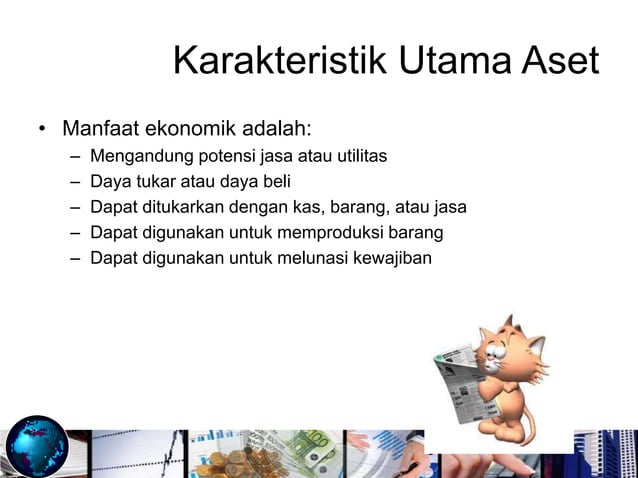 Karakteristik Utama Aset

• Manfaat ekonomik adalah:
– Mengandung potensi jasa atau utilitas
– Daya tukar atau daya beli
– Dapat ditukarkan dengan kas, barang, atau jasa
– Dapat digunakan untuk memproduksi barang
– Dapat digunakan untuk melunasi kewajiban